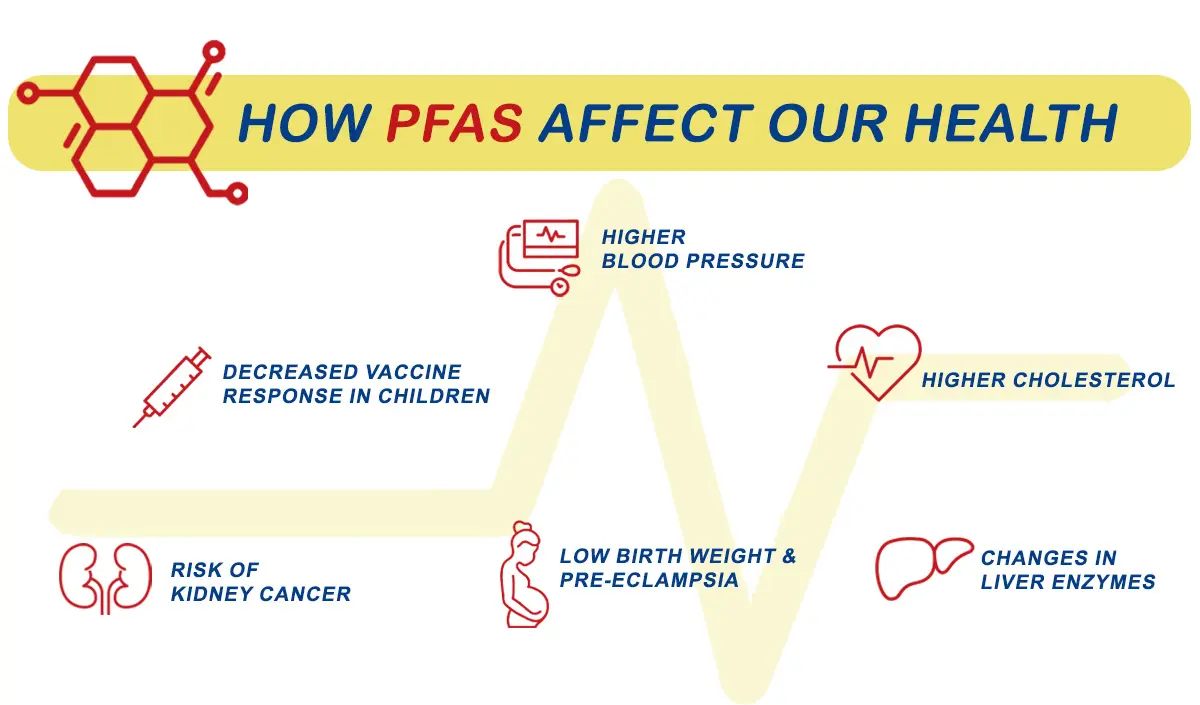 HOW PFAS AFFECT OUR HEALTH

HIGHER BLOOD PRESSURE

DECREASED VACCINE RESPONSE IN CHILDREN

HIGHER CHOLESTEROL

RISK OF KIDNEY CANCER

LOW BIRTH WEIGHT & PRE-ECLAMPSIA

CHANGES IN LIVER ENZYMES